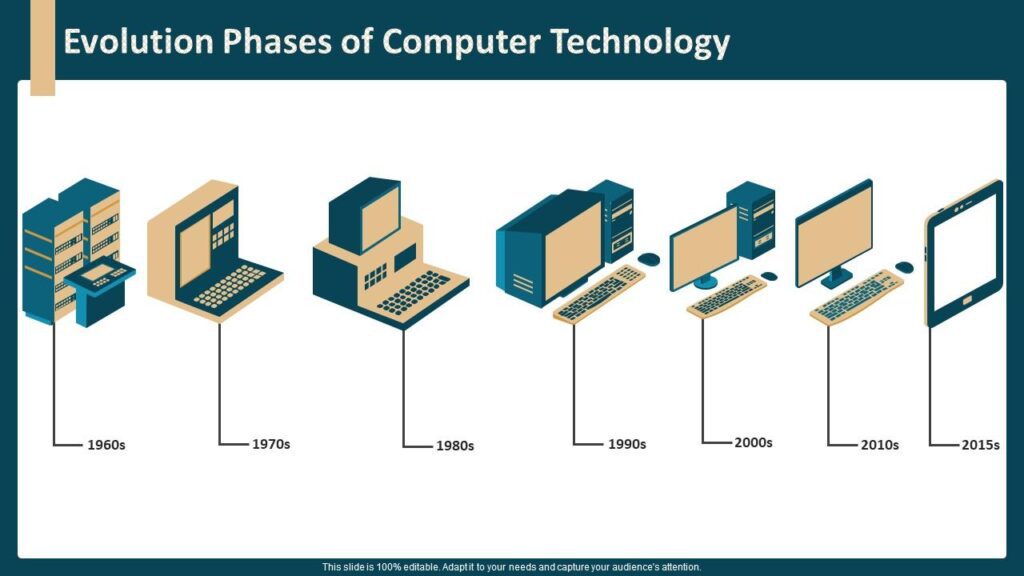 Evolution Phases of Computer Technology

1960s

1970s

1980s

1990s

2000s

2010s

2015s

This slide is 100% editable. Adapt it to your needs and capture your audience's attention.